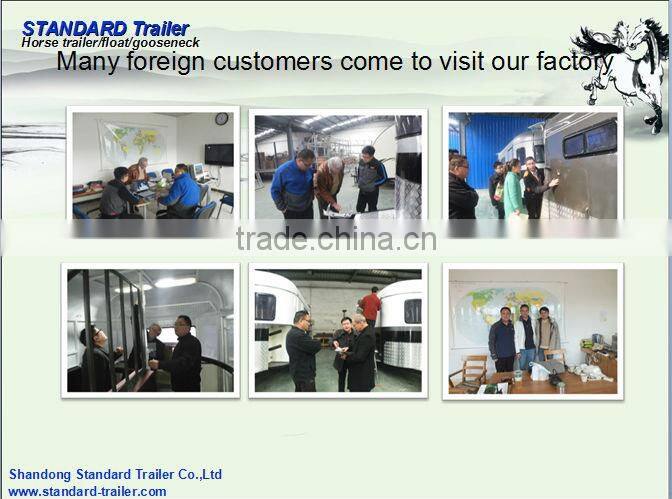 STANDARD Trailer
Horse trailer/float/gooseneck

Many foreign customers come to visit our factory

trade.china.cn

Shandong Standard Trailer Co.,Ltd
www.standard-trailer.com